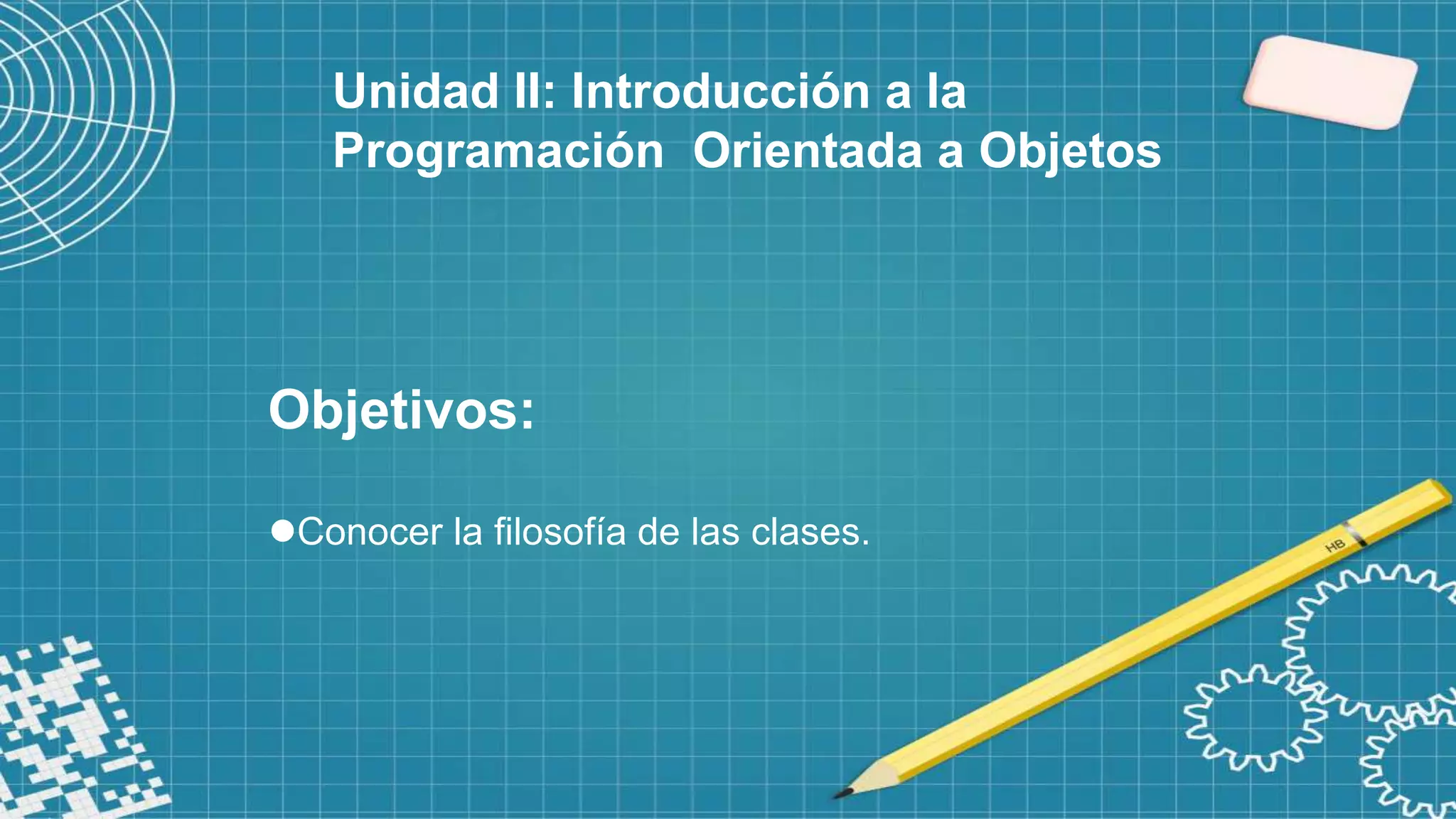 Unidad II: Introducción a la Programación Orientada a Objetos

Objetivos:

●Conocer la filosofía de las clases.

HB